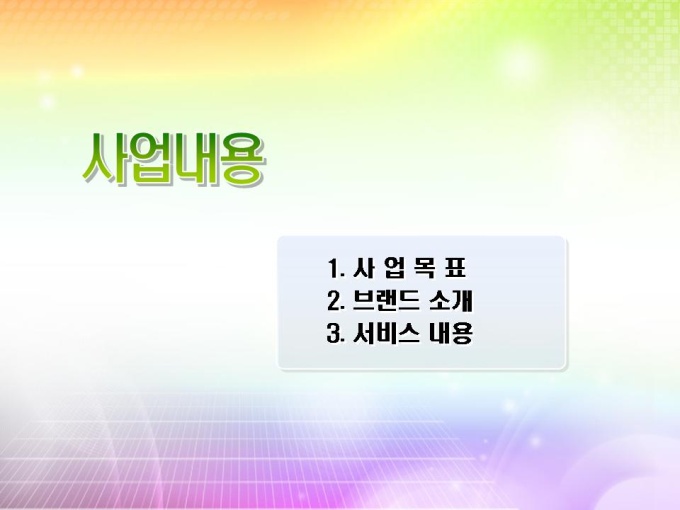 사업내용

1. 사 업 목 표
2. 브랜드 소개
3. 서비스 내용